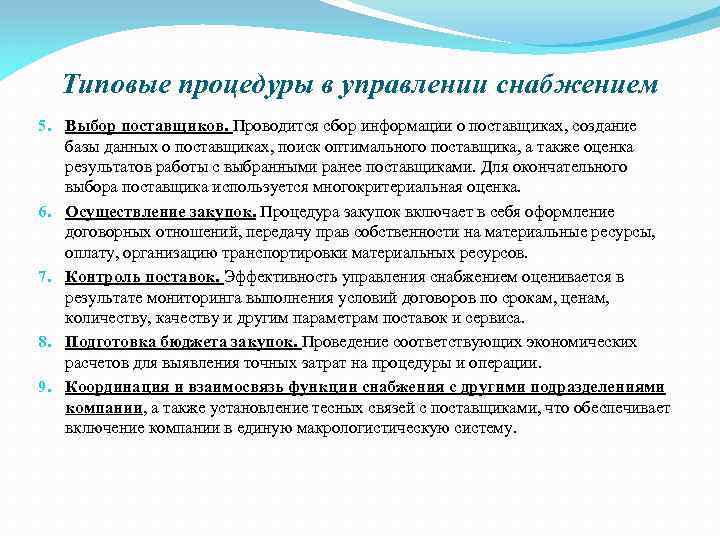 Типовые процедуры в управлении снабжением

5. Выбор поставщиков. Проводится сбор информации о поставщиках, создание базы данных о поставщиках, поиск оптимального поставщика, а также оценка результатов работы с выбранными ранее поставщиками. Для окончательного выбора поставщика используется многокритериальная оценка.

6. Осуществление закупок. Процедура закупок включает в себя оформление договорных отношений, передачу прав собственности на материальные ресурсы, оплату, организацию транспортировки материальных ресурсов.

7. Контроль поставок. Эффективность управления снабжением оценивается в результате мониторинга выполнения условий договоров по срокам, ценам, количеству, качеству и другим параметрам поставок и сервиса.

8. Подготовка бюджета закупок. Проведение соответствующих экономических расчетов для выявления точных затрат на процедуры и операции.

9. Координация и взаимосвязь функции снабжения с другими подразделениями компании, а также установление тесных связей с поставщиками, что обеспечивает включение компании в единую макрологистическую систему.